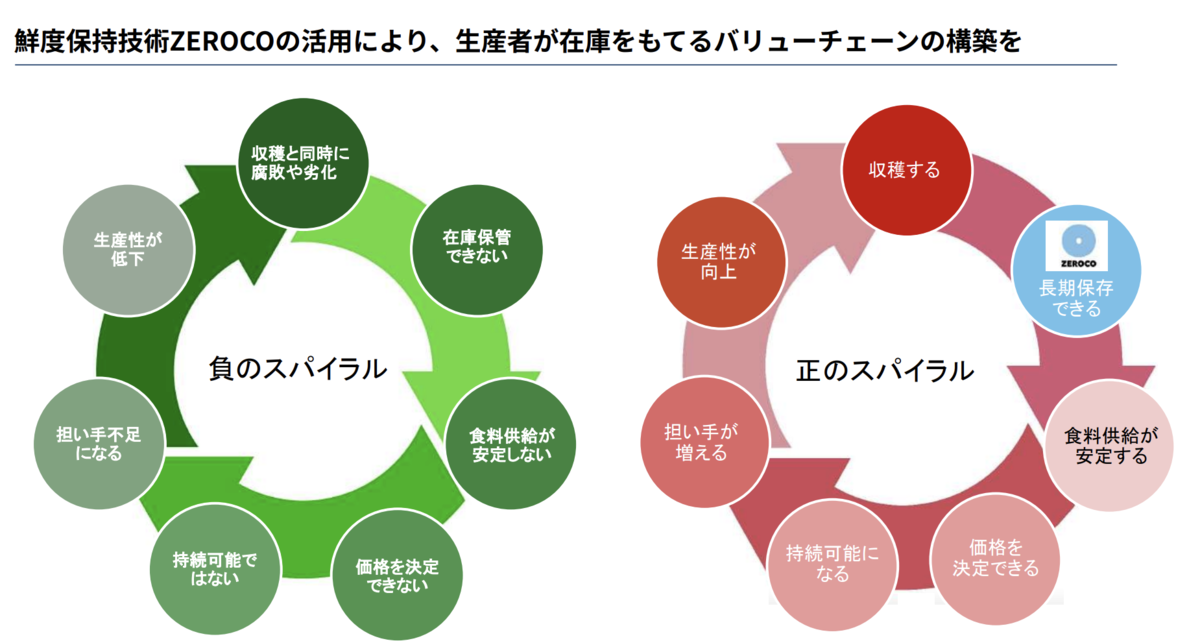 鮮度保持技術ZEROCOの活用により、生産者が在庫をもてるバリューチェーンの構築を

負のスパイラル

収穫と同時に腐敗や劣化

在庫保管できない

食料供給が安定しない

価格を決定できない

持続可能ではない

担い手不足になる

生産性が低下

正のスパイラル

収穫する

ZEROCO
長期保存できる

食料供給が安定する

価格を決定できる

持続可能になる

担い手が増える

生産性が向上